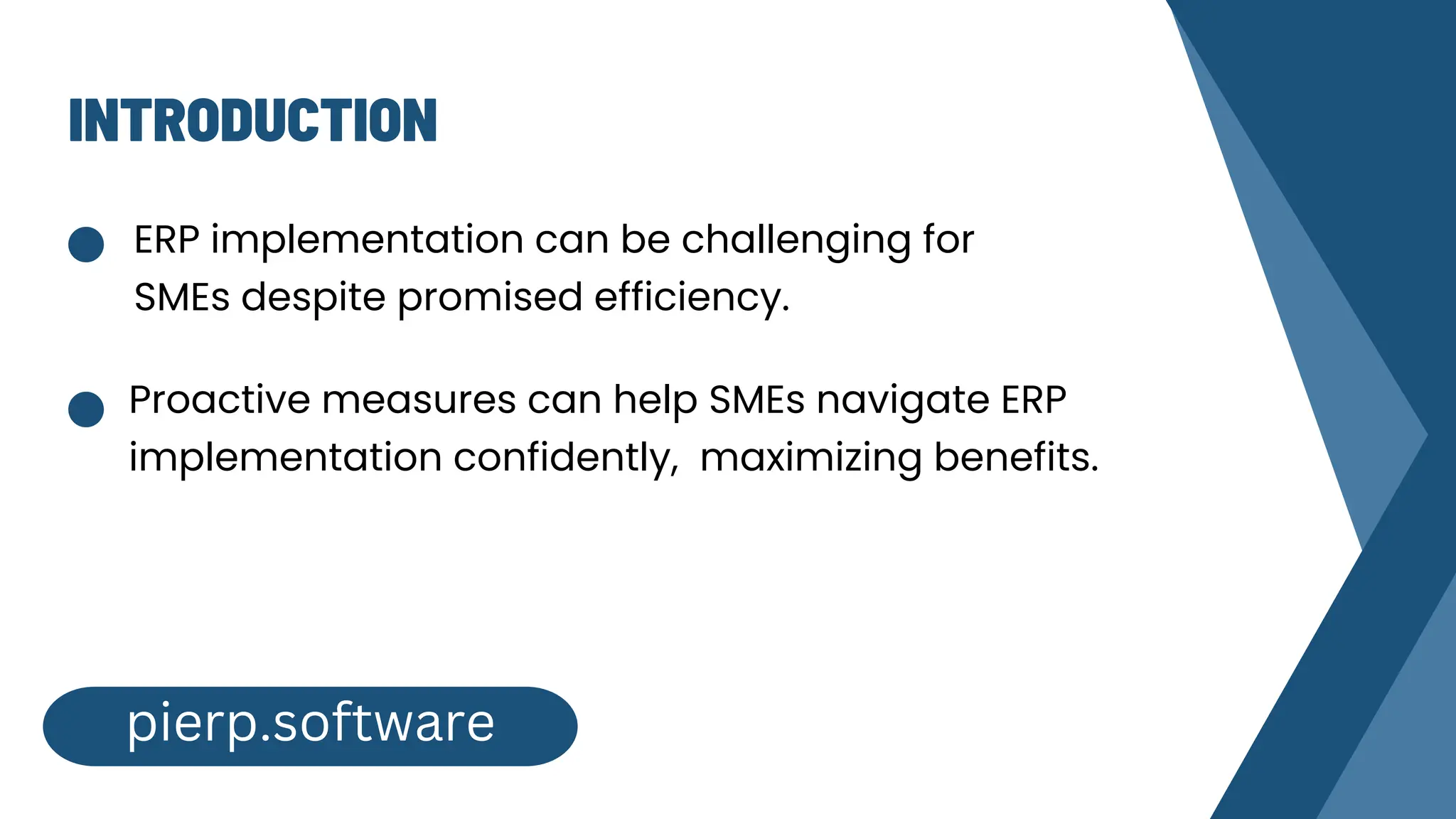 INTRODUCTION

ERP implementation can be challenging for SMEs despite promised efficiency.

Proactive measures can help SMEs navigate ERP implementation confidently,  maximizing benefits.

pierp.software